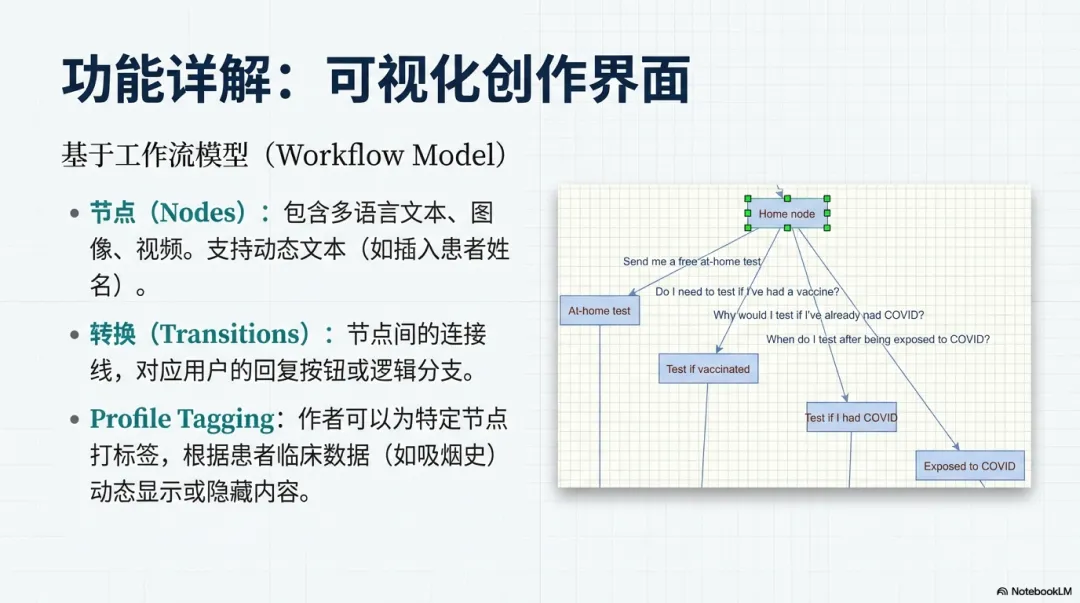 功能详解：可视化创作界面

基于工作流模型（Workflow Model）

• 节点（Nodes）：包含多语言文本、图像、视频。支持动态文本（如插入患者姓名）。

• 转换（Transitions）：节点间的连接线，对应用户的回复按钮或逻辑分支。

• Profile Tagging：作者可以为特定节点打标签，根据患者临床数据（如吸烟史）动态显示或隐藏内容。

Home node

Send me a free at-home test

Do I need to test if I've had a vaccine?

Why would I test if I've already had COVID?

When do I test after being exposed to COVID?

At-home test

Test if vaccinated

Test if I had COVID

Exposed to COVID

NotebookLM